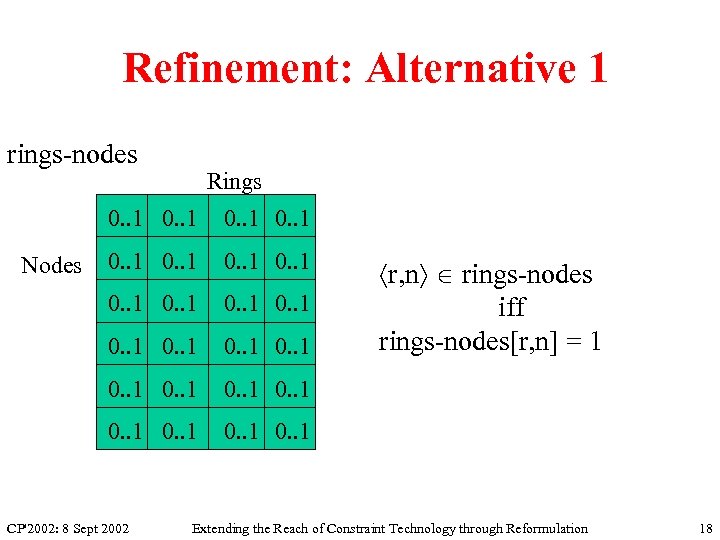 Refinement: Alternative 1

rings-nodes

Rings

Nodes

| 0..1 | 0..1 | 0..1 | 0..1 |
|---|---|---|---|
| 0..1 | 0..1 | 0..1 | 0..1 |
| 0..1 | 0..1 | 0..1 | 0..1 |
| 0..1 | 0..1 | 0..1 | 0..1 |
| 0..1 | 0..1 | 0..1 | 0..1 |
| 0..1 | 0..1 | 0..1 | 0..1 |

$\langle r,n \rangle \in$ rings-nodes
iff
rings-nodes[r,n] = 1

CP'2002: 8 Sept 2002 Extending the Reach of Constraint Technology through Reformulation 18